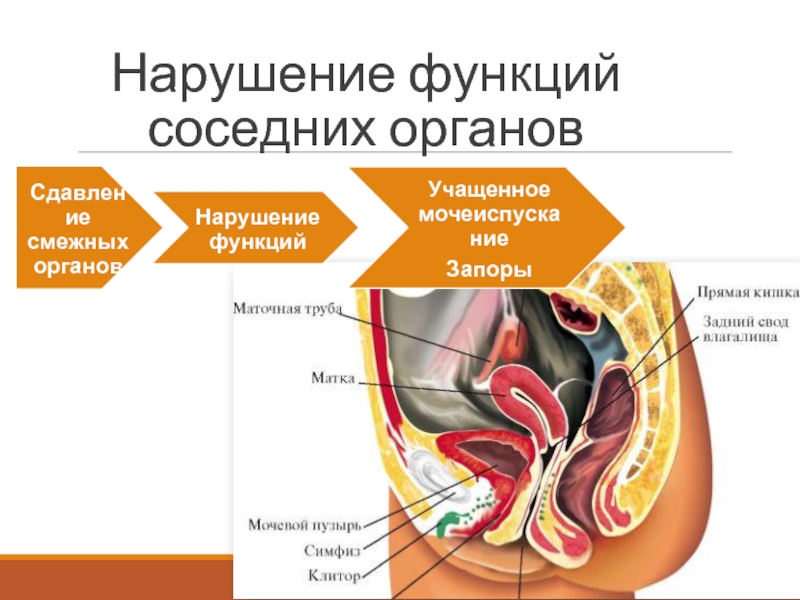 Нарушение функций соседних органов

Сдавление смежных органов

Нарушение функций

Учащенное мочеиспускание

Запоры

Маточная труба

Матка

Мочевой пузырь

Симфиз

Клитор

Прямая кишка

Задний свод влагалища